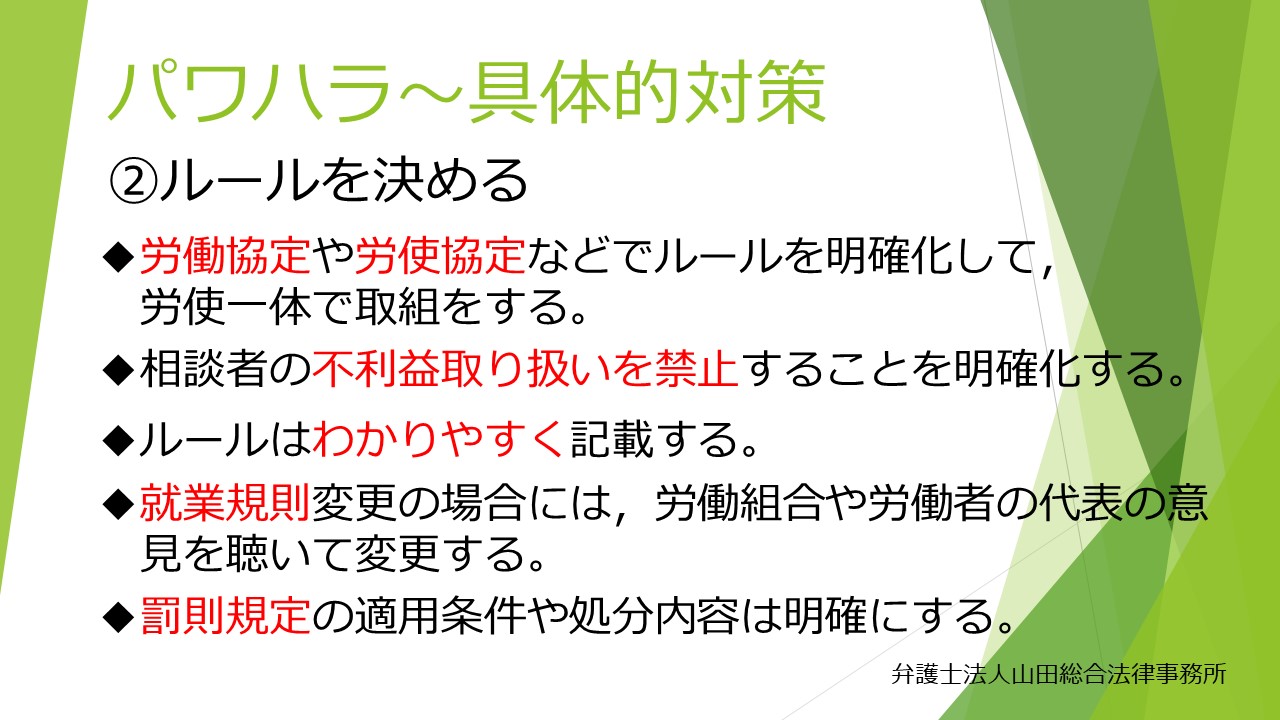 パワハラ～具体的対策

②ルールを決める

◆労働協定や労使協定などでルールを明確化して，労使一体で取組をする。

◆相談者の不利益取り扱いを禁止することを明確化する。

◆ルールはわかりやすく記載する。

◆就業規則変更の場合には，労働組合や労働者の代表の意見を聴いて変更する。

◆罰則規定の適用条件や処分内容は明確にする。

弁護士法人山田総合法律事務所